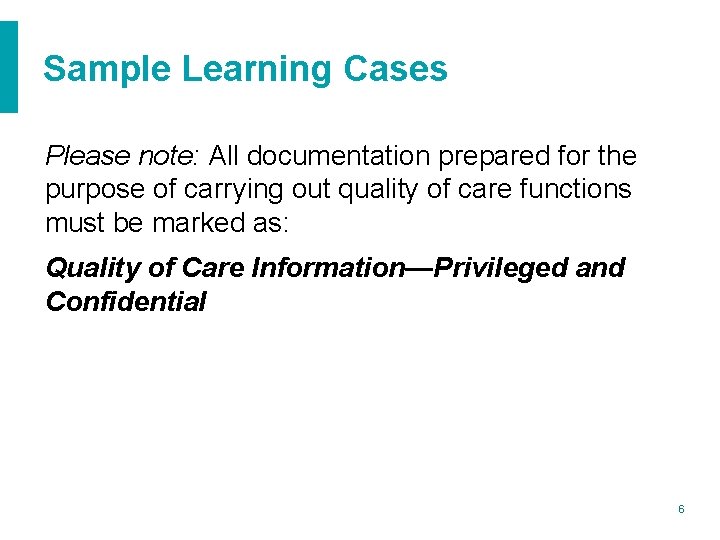 Sample Learning Cases

Please note: All documentation prepared for the purpose of carrying out quality of care functions must be marked as:

Quality of Care Information—Privileged and Confidential

6